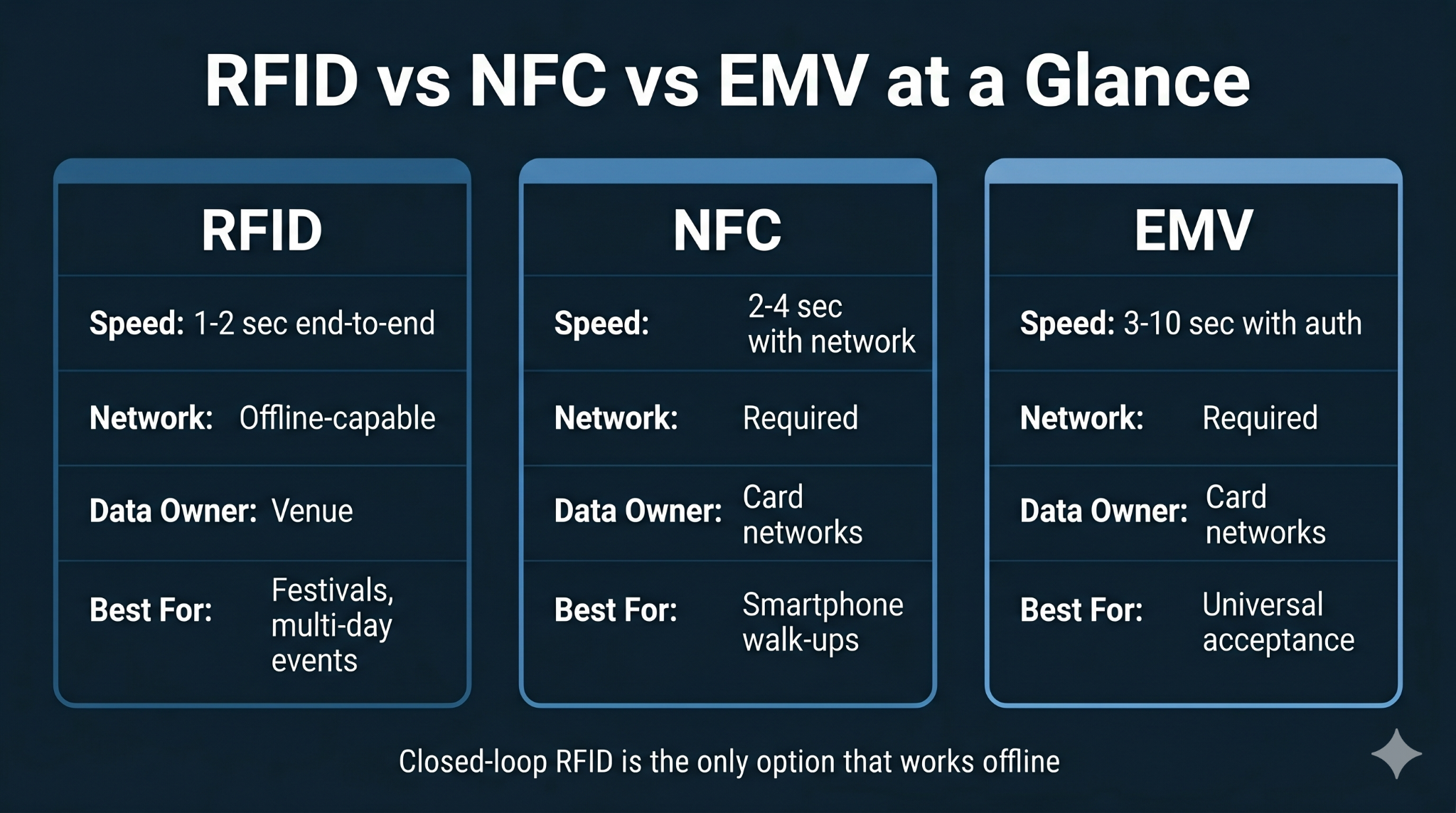 RFID vs NFC vs EMV at a Glance

RFID

Speed: 1-2 sec end-to-end

Network: Offline-capable

Data Owner: Venue

Best For: Festivals, multi-day events

NFC

Speed: 2-4 sec with network

Network: Required

Data Owner: Card networks

Best For: Smartphone walk-ups

EMV

Speed: 3-10 sec with auth

Network: Required

Data Owner: Card networks

Best For: Universal acceptance

Closed-loop RFID is the only option that works offline